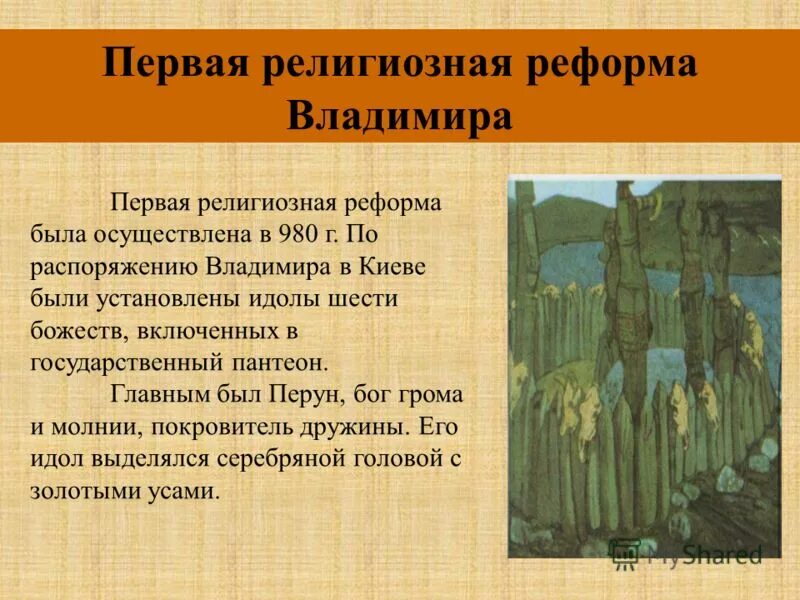 Первая религиозная реформа Владимира

Первая религиозная реформа была осуществлена в 980 г. По распоряжению Владимира в Киеве были установлены идолы шести божеств, включенных в государственный пантеон.

Главным был Перун, бог грома и молнии, покровитель дружины. Его идол выделялся серебряной головой с золотыми усами.

MyShared